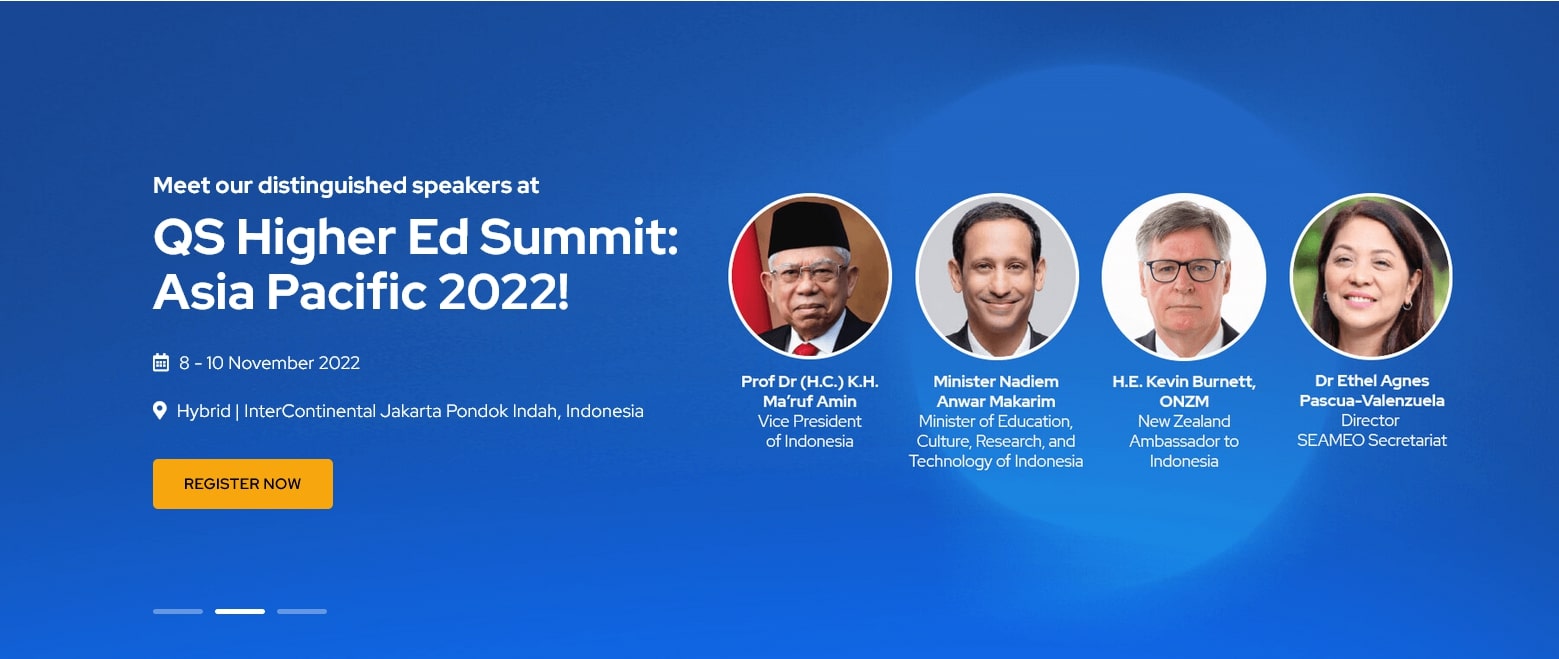 Meet our distinguished speakers at

QS Higher Ed Summit: Asia Pacific 2022!

8 - 10 November 2022

Hybrid | InterContinental Jakarta Pondok Indah, Indonesia

REGISTER NOW

Prof Dr (H.C.) K.H. Ma'ruf Amin
Vice President of Indonesia

Minister Nadiem Anwar Makarim
Minister of Education, Culture, Research, and Technology of Indonesia

H.E. Kevin Burnett, ONZM
New Zealand Ambassador to Indonesia

Dr Ethel Agnes Pascua-Valenzuela
Director
SEAMEO Secretariat